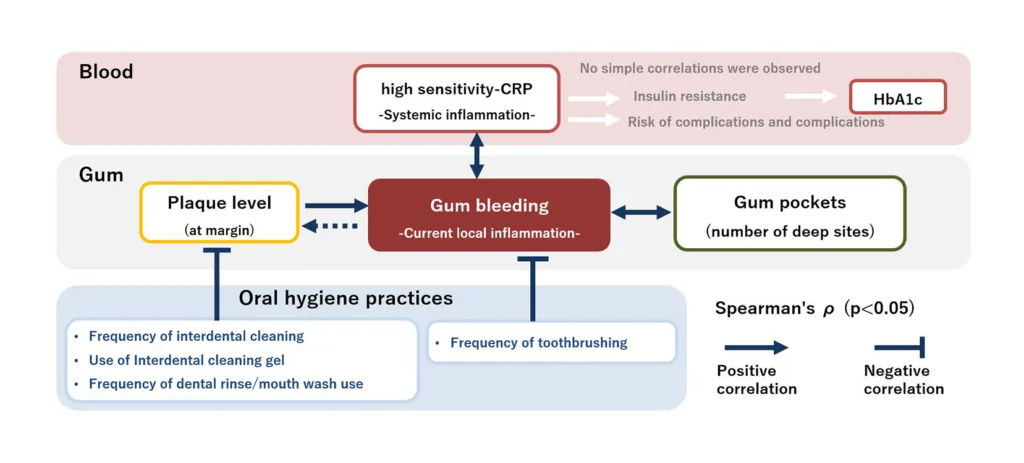 Blood

high sensitivity-CRP
-Systemic inflammation-

No simple correlations were observed

Insulin resistance

HbA1c

Risk of complications and complications

Gum

Plaque level
(at margin)

Gum bleeding
-Current local inflammation-

Gum pockets
(number of deep sites)

Oral hygiene practices

• Frequency of interdental cleaning
• Use of Interdental cleaning gel
• Frequency of dental rinse/mouth wash use

• Frequency of toothbrushing

Spearman's $\rho$ (p<0.05)

Positive correlation

Negative correlation